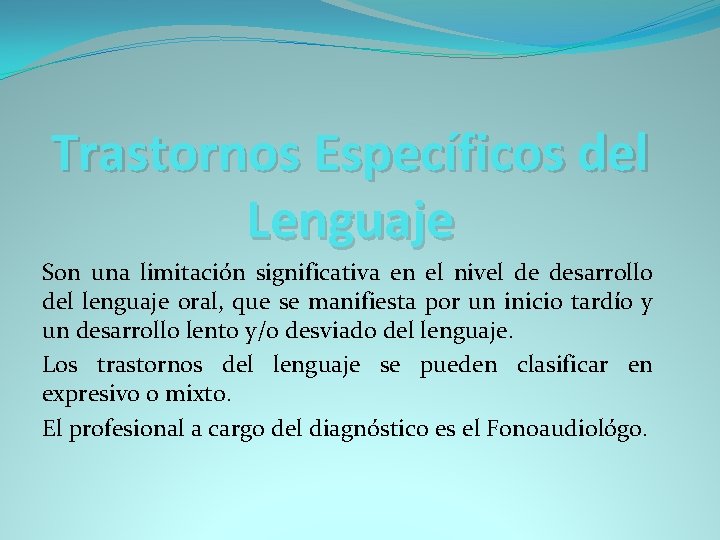 Trastornos Específicos del Lenguaje

Son una limitación significativa en el nivel de desarrollo del lenguaje oral, que se manifiesta por un inicio tardío y un desarrollo lento y/o desviado del lenguaje.

Los trastornos del lenguaje se pueden clasificar en expresivo o mixto.

El profesional a cargo del diagnóstico es el Fonoaudiológo.